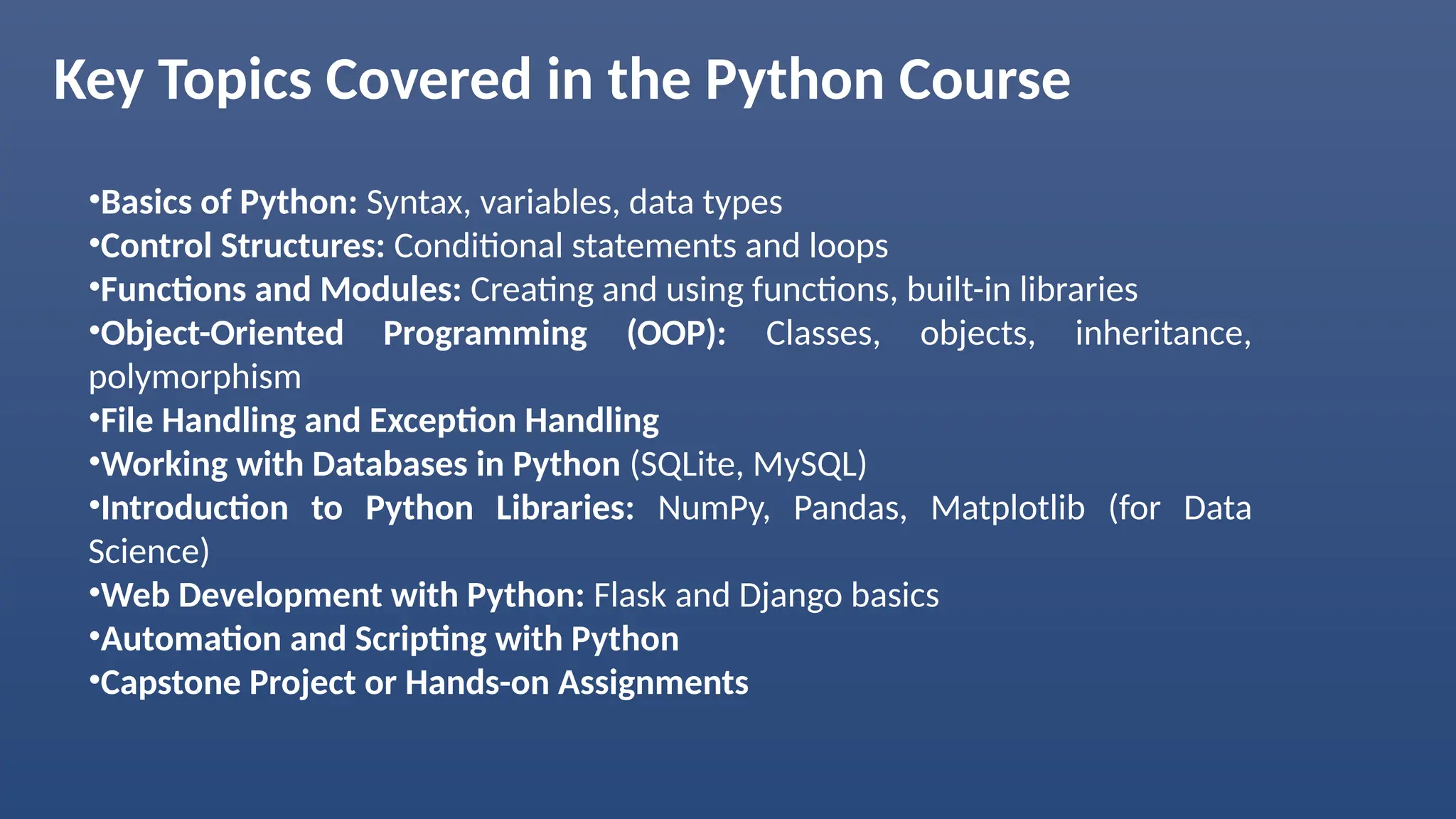 Key Topics Covered in the Python Course

•Basics of Python: Syntax, variables, data types
•Control Structures: Conditional statements and loops
•Functions and Modules: Creating and using functions, built-in libraries
•Object-Oriented Programming (OOP): Classes, objects, inheritance, polymorphism
•File Handling and Exception Handling
•Working with Databases in Python (SQLite, MySQL)
•Introduction to Python Libraries: NumPy, Pandas, Matplotlib (for Data Science)
•Web Development with Python: Flask and Django basics
•Automation and Scripting with Python
•Capstone Project or Hands-on Assignments